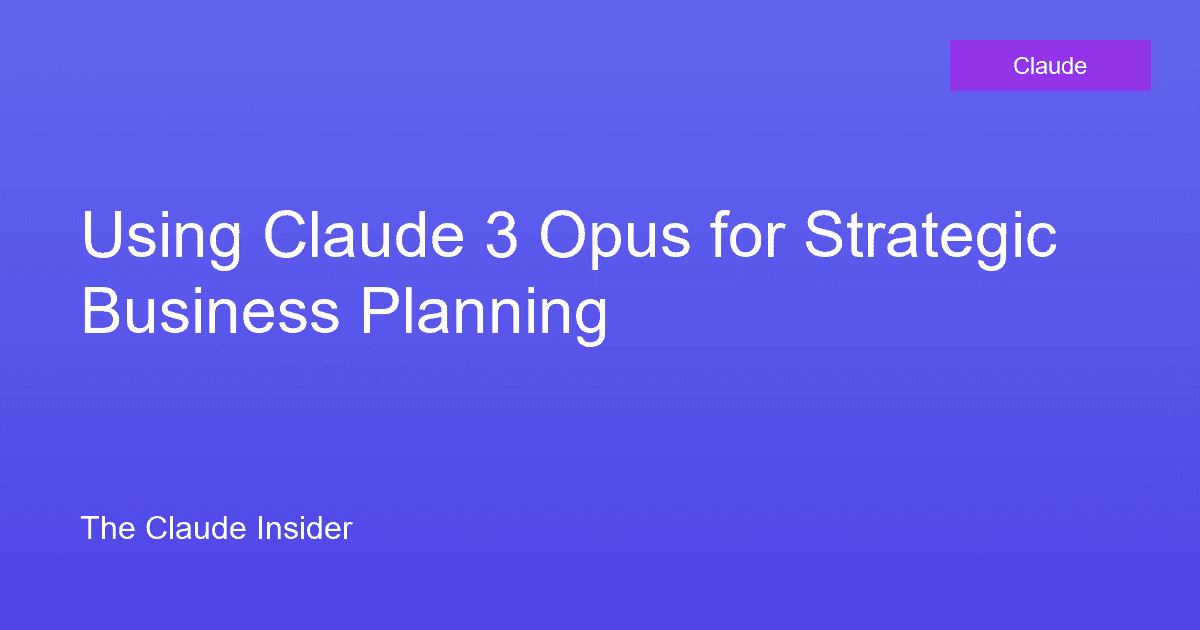 Claude

Using Claude 3 Opus for Strategic Business Planning

The Claude Insider